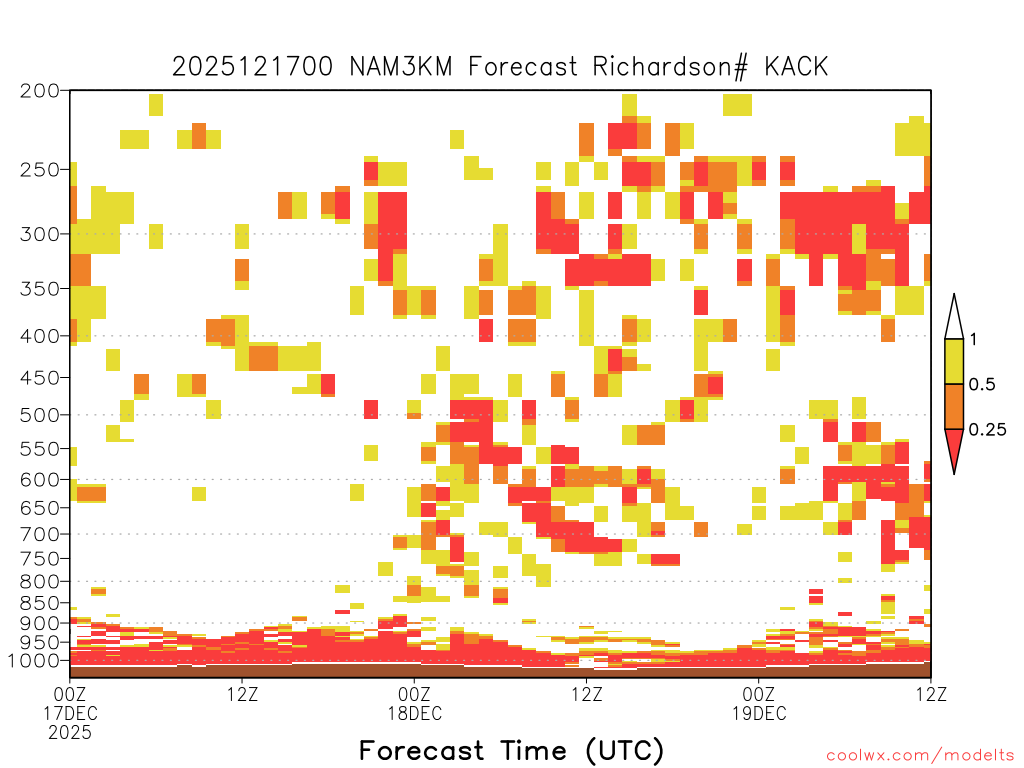 2025121700 NAM3KM Forecast Richardson# KACK

200
250
300
350
400
450
500
550
600
650
700
750
800
850
900
950
1000

1
0.5
0.25

00Z 17DEC 2025
12Z
00Z 18DEC
12Z
00Z 19DEC
12Z

Forecast Time (UTC)

coolwx.com/modelts